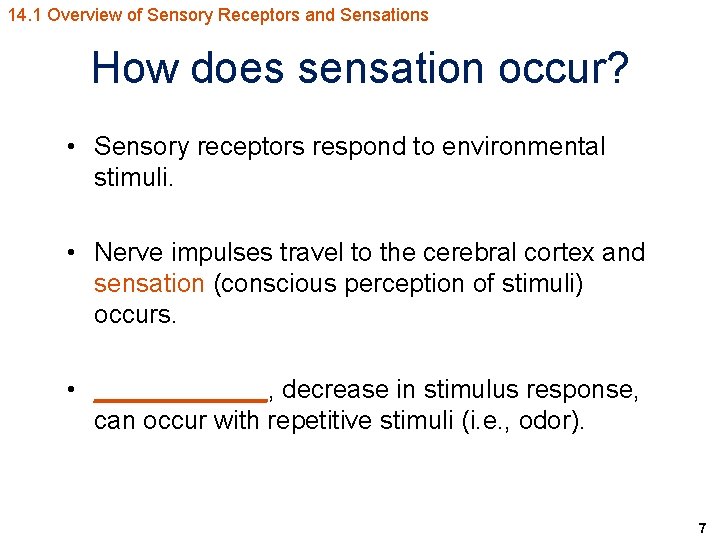 14.1 Overview of Sensory Receptors and Sensations

How does sensation occur?

• Sensory receptors respond to environmental stimuli.

• Nerve impulses travel to the cerebral cortex and sensation (conscious perception of stimuli) occurs.

• ____________, decrease in stimulus response, can occur with repetitive stimuli (i.e., odor).

7